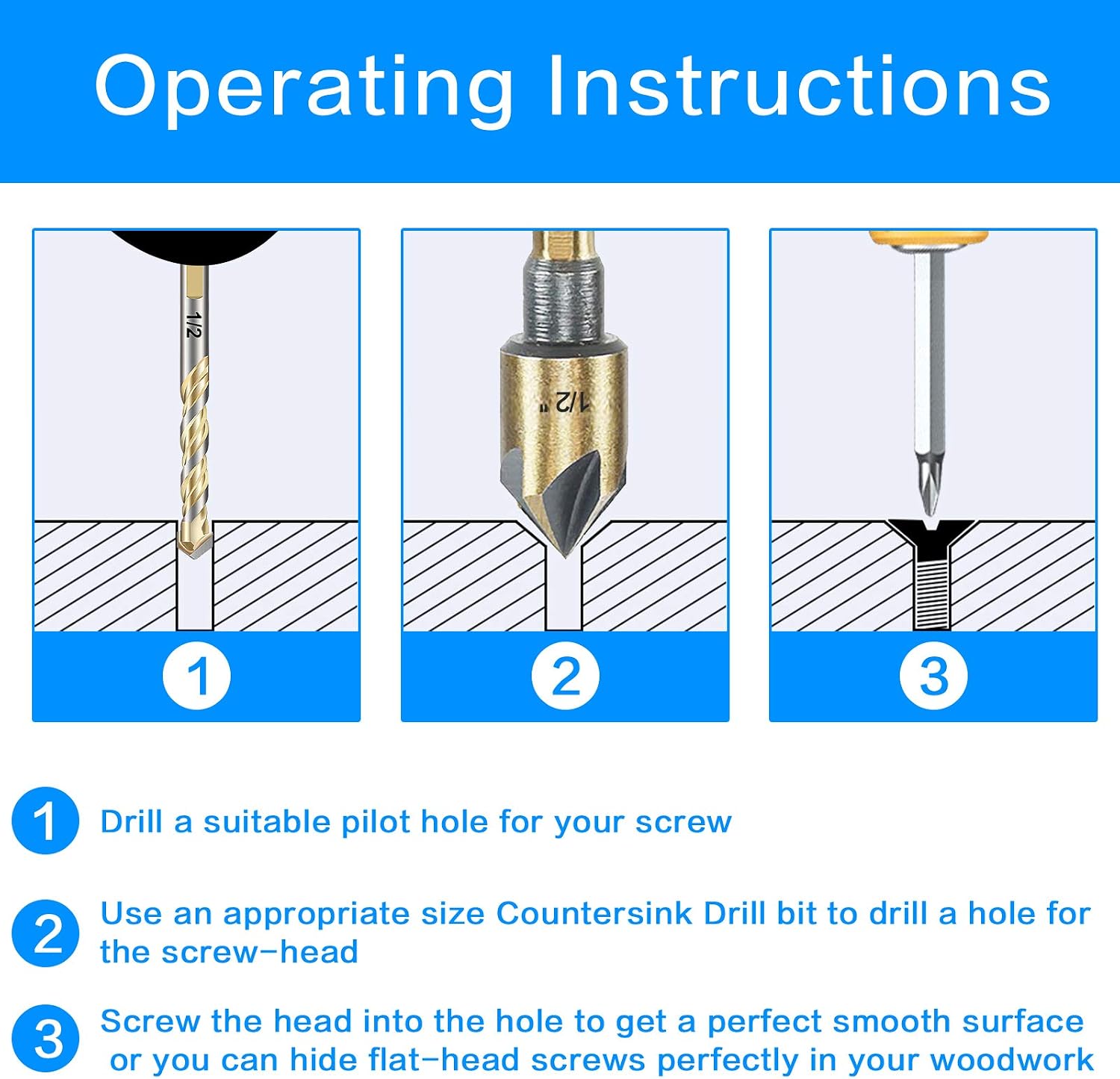 Operating Instructions

1/2

1/2"

1

2

3

1 Drill a suitable pilot hole for your screw

2 Use an appropriate size Countersink Drill bit to drill a hole for the screw-head

3 Screw the head into the hole to get a perfect smooth surface or you can hide flat-head screws perfectly in your woodwork